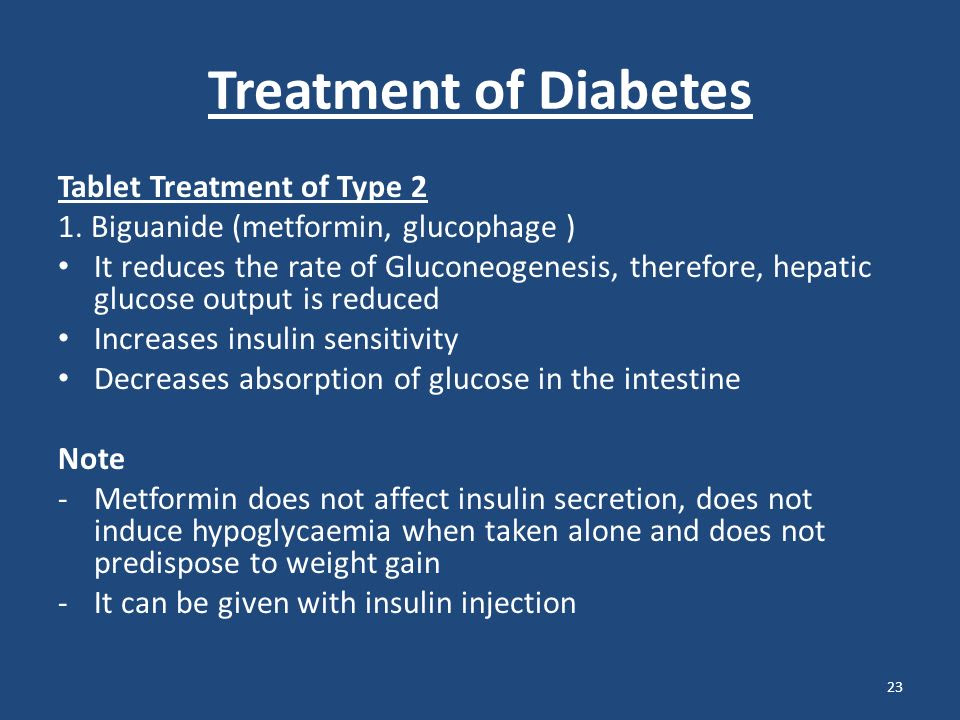 Treatment of Diabetes

Tablet Treatment of Type 2
1. Biguanide (metformin, glucophage )
• It reduces the rate of Gluconeogenesis, therefore, hepatic glucose output is reduced
• Increases insulin sensitivity
• Decreases absorption of glucose in the intestine

Note
- Metformin does not affect insulin secretion, does not induce hypoglycaemia when taken alone and does not predispose to weight gain
- It can be given with insulin injection

23